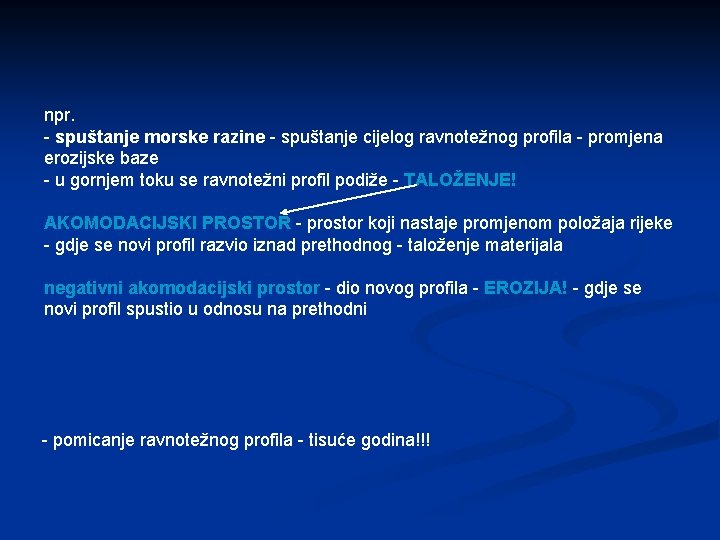 npr.
- spuštanje morske razine - spuštanje cijelog ravnotežnog profila - promjena erozijske baze
- u gornjem toku se ravnotežni profil podiže - TALOŽENJE!

AKOMODACIJSKI PROSTOR - prostor koji nastaje promjenom položaja rijeke - gdje se novi profil razvio iznad prethodnog - taloženje materijala

negativni akomodacijski prostor - dio novog profila - EROZIJA! - gdje se novi profil spustio u odnosu na prethodni

- pomicanje ravnotežnog profila - tisuće godina!!!